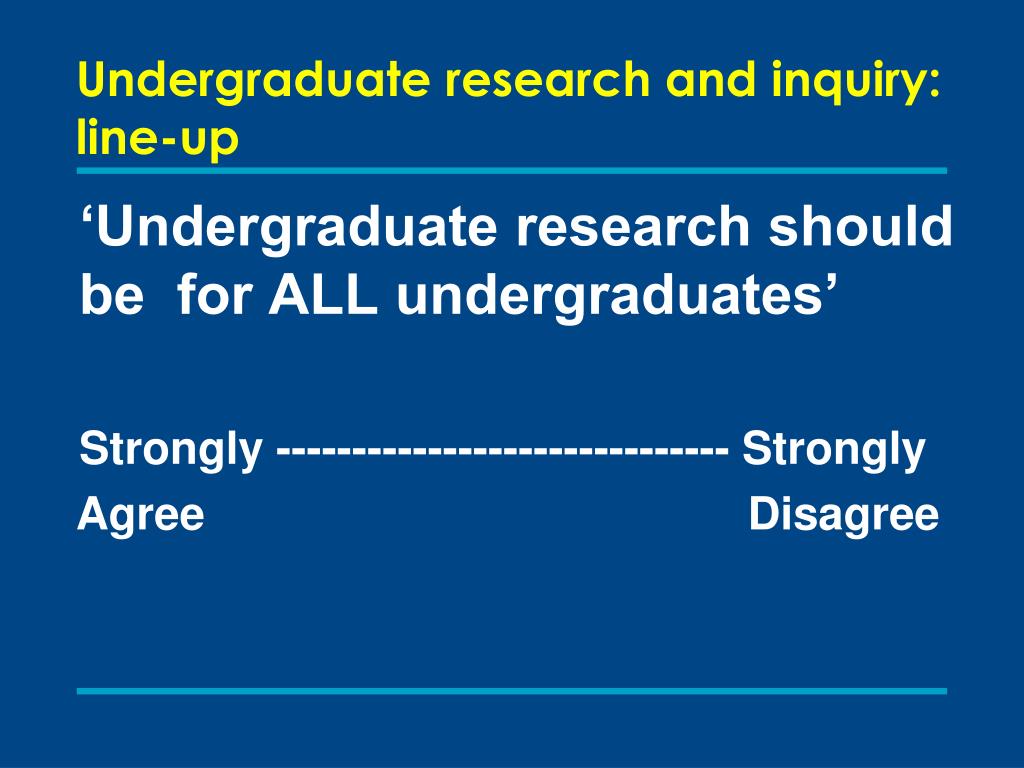 Undergraduate research and inquiry: line-up

‘Undergraduate research should be for ALL undergraduates’

Strongly ----------------------------- Strongly
Agree Disagree